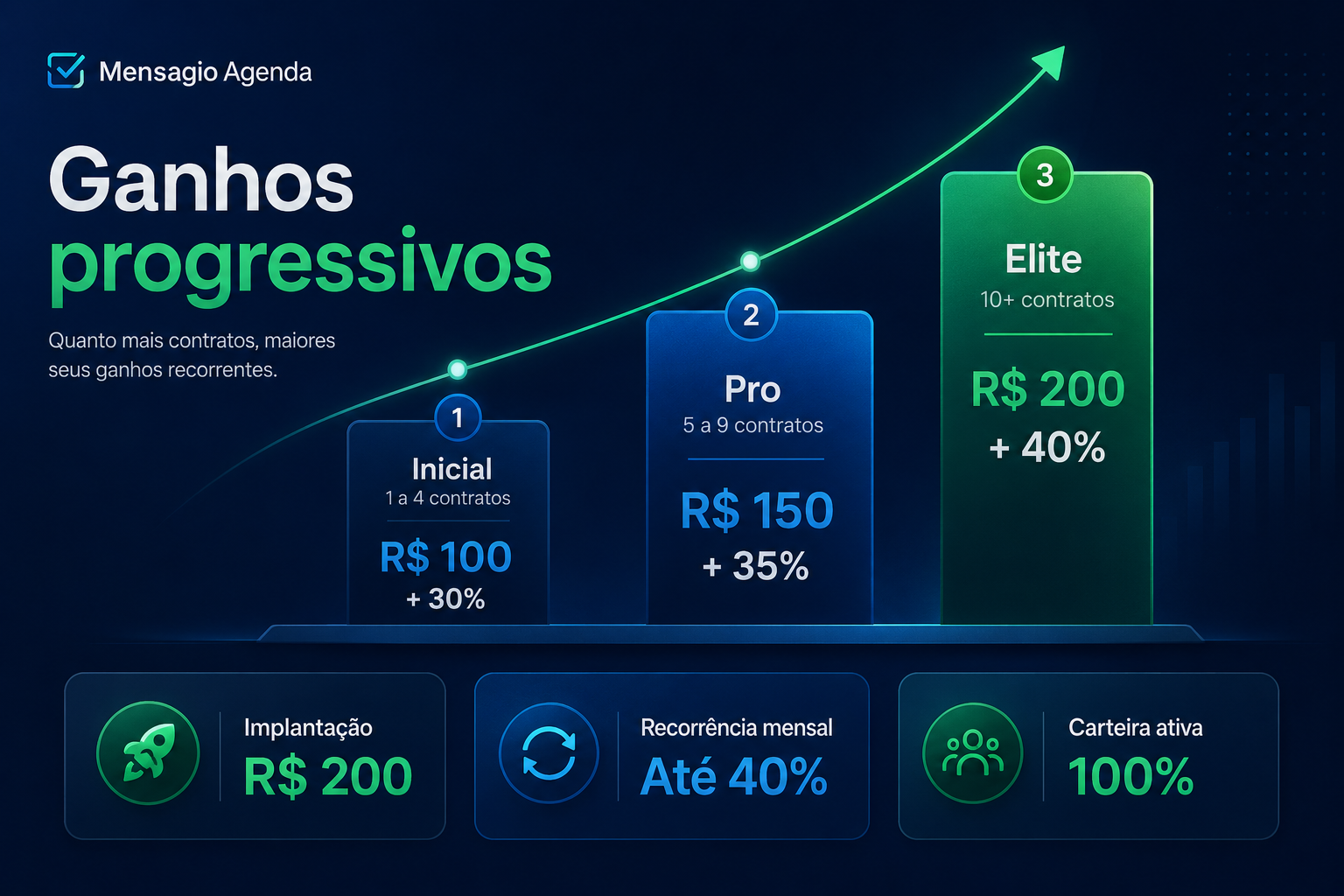 Mensagio Agenda

Ganhos progressivos

Quanto mais contratos, maiores seus ganhos recorrentes.

1
Inicial
1 a 4 contratos
R$ 100
+ 30%

2
Pro
5 a 9 contratos
R$ 150
+ 35%

3
Elite
10+ contratos
R$ 200
+ 40%

Implantação
R$ 200

Recorrência mensal
Até 40%

Carteira ativa
100%